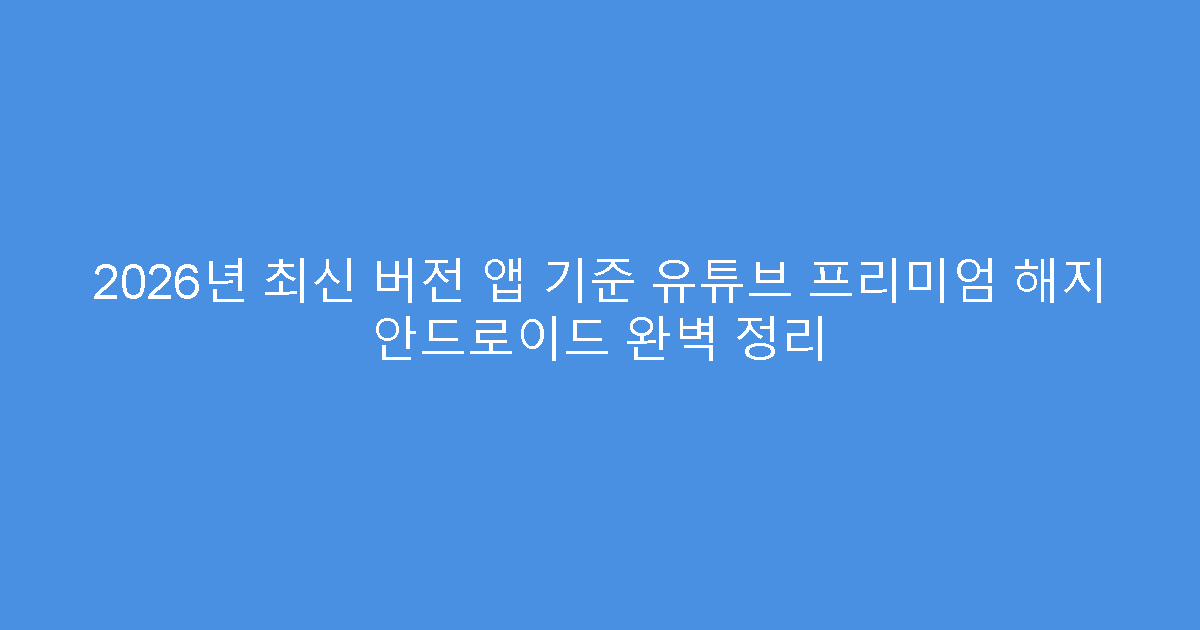 2026년 최신 버전 앱 기준 유튜브 프리미엄 해지 안드로이드 완벽 정리